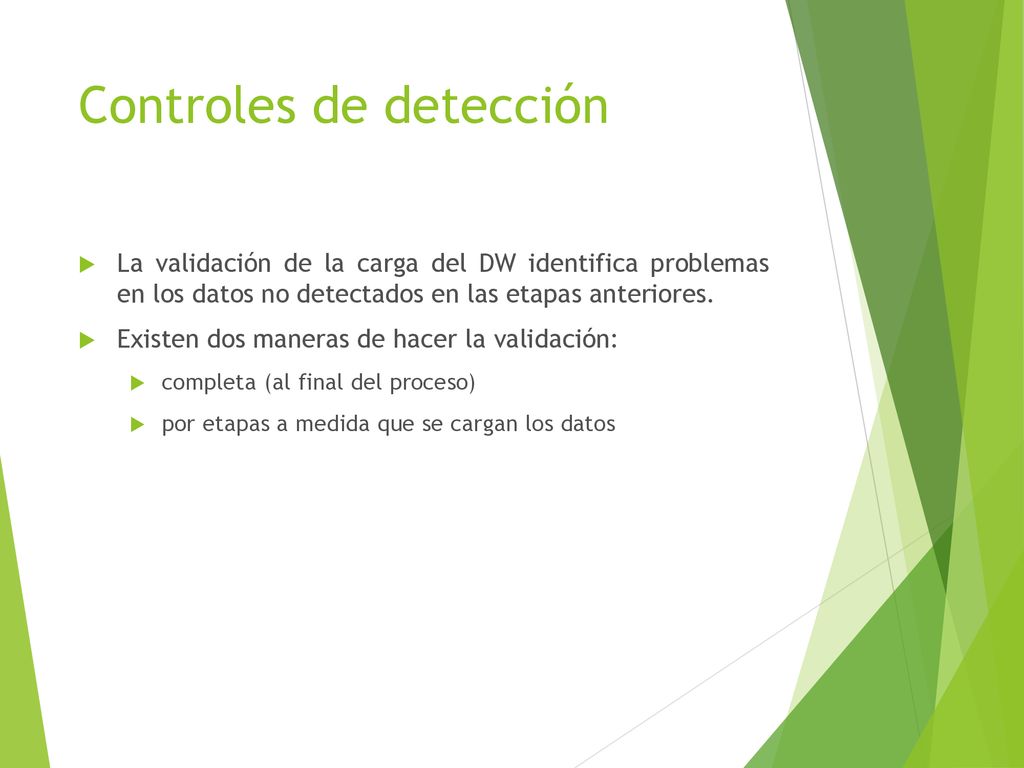 Controles de detección

La validación de la carga del DW identifica problemas en los datos no detectados en las etapas anteriores.

Existen dos maneras de hacer la validación:

completa (al final del proceso)

por etapas a medida que se cargan los datos